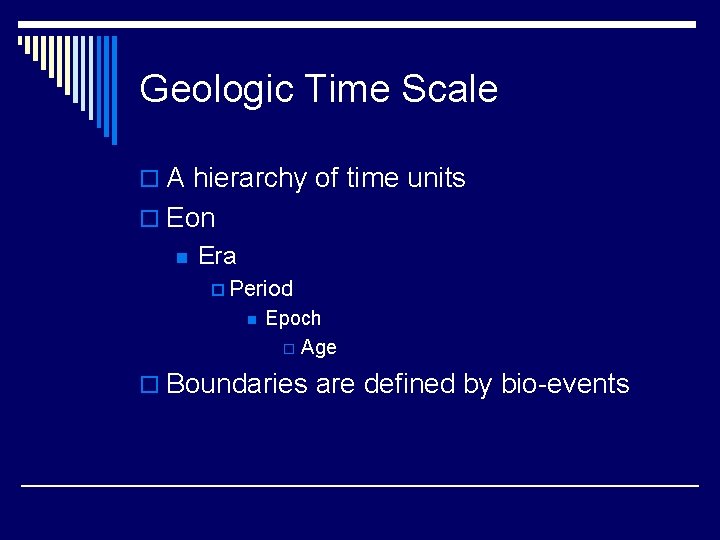 Geologic Time Scale

A hierarchy of time units

Eon

Era

Period

Epoch

Age

Boundaries are defined by bio-events